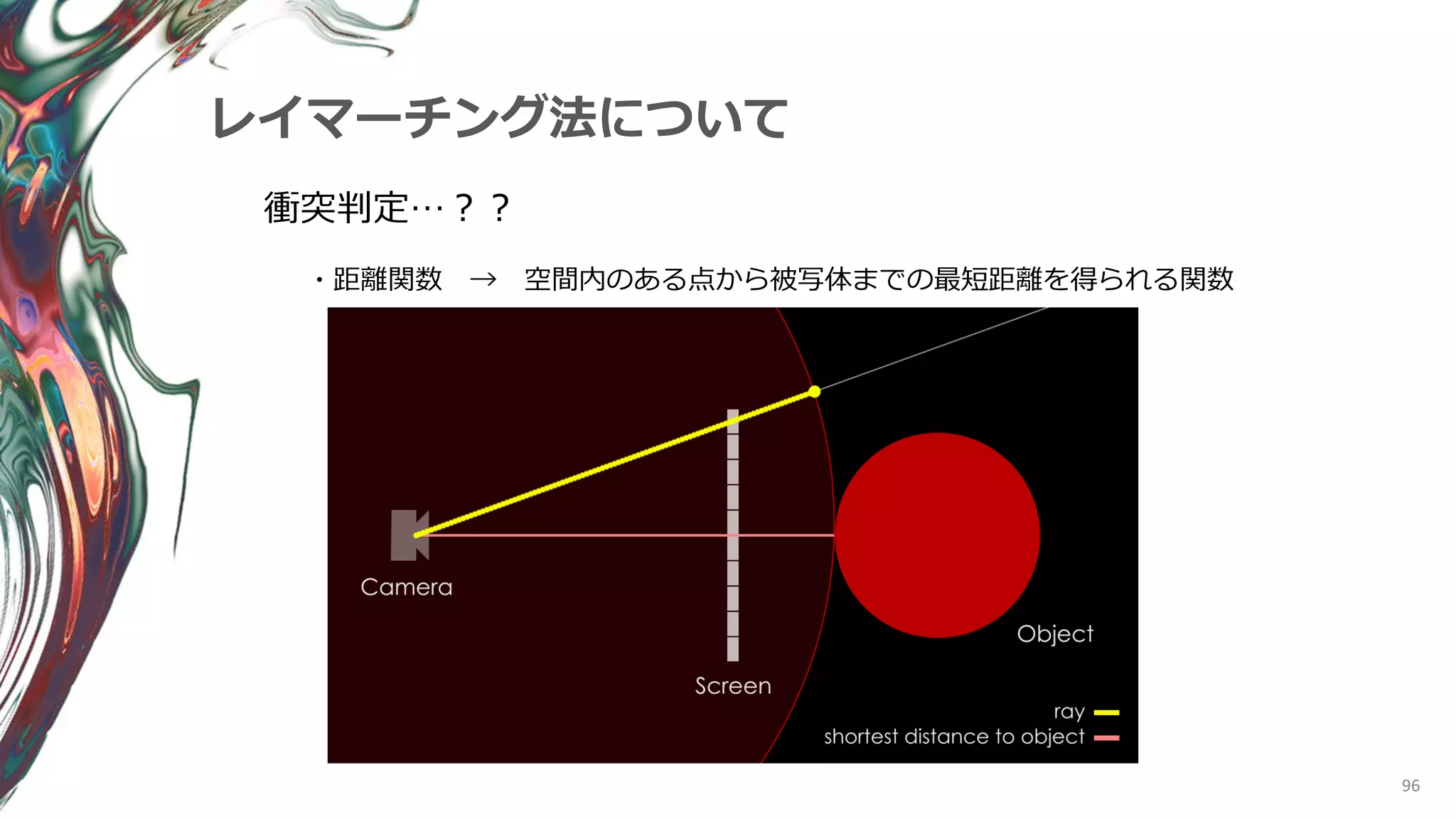 レイマーチング法について

衝突判定…？？

・距離関数　→　空間内のある点から被写体までの最短距離を得られる関数

Camera

Screen

Object

ray

shortest distance to object

96